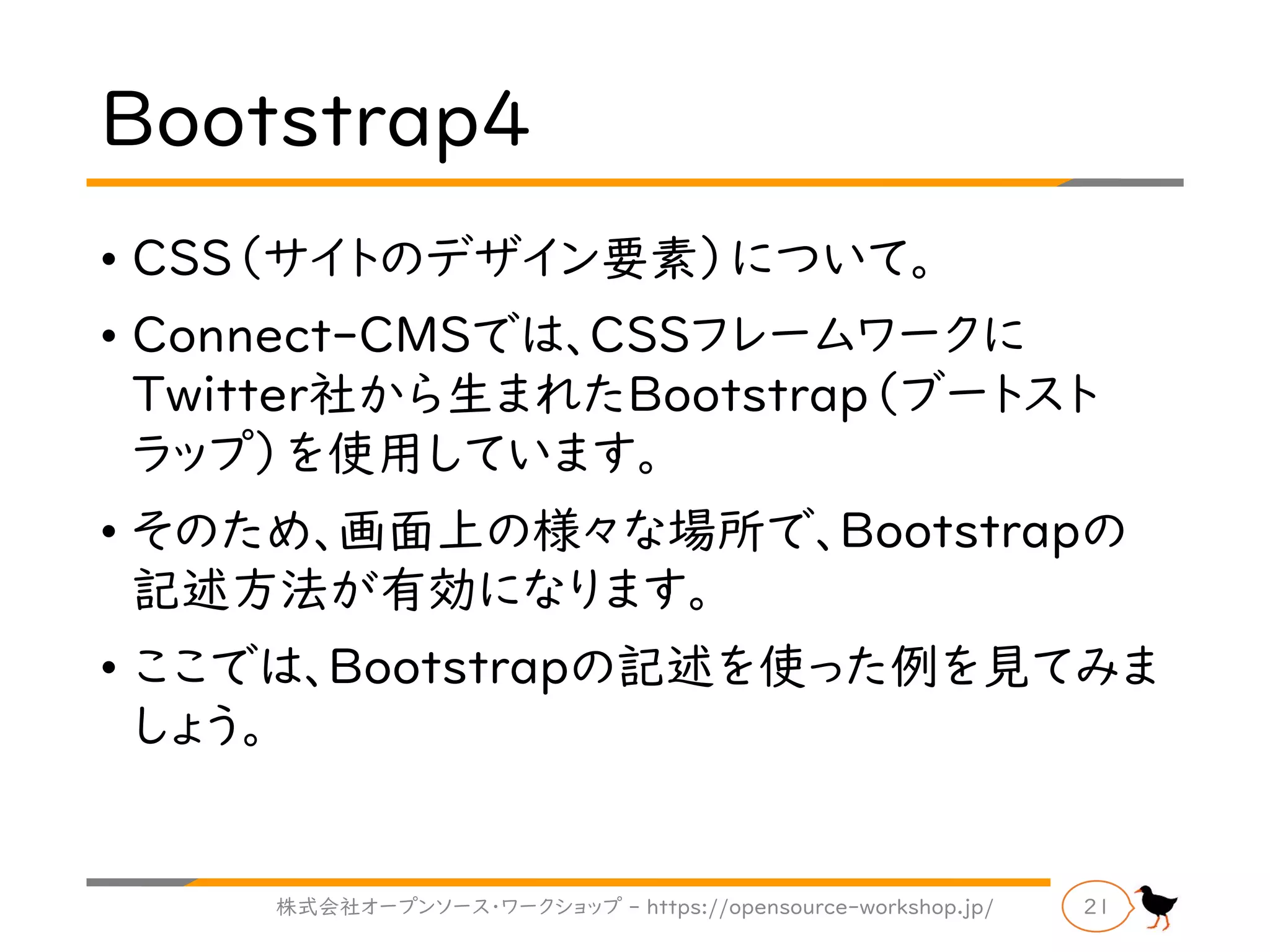 Bootstrap4

• CSS（サイトのデザイン要素）について。

• Connect-CMSでは、CSSフレームワークにTwitter社から生まれたBootstrap（ブートストラップ）を使用しています。

• そのため、画面上の様々な場所で、Bootstrapの記述方法が有効になります。

• ここでは、Bootstrapの記述を使った例を見てみましょう。

株式会社オープンソース・ワークショップ - https://opensource-workshop.jp/

21